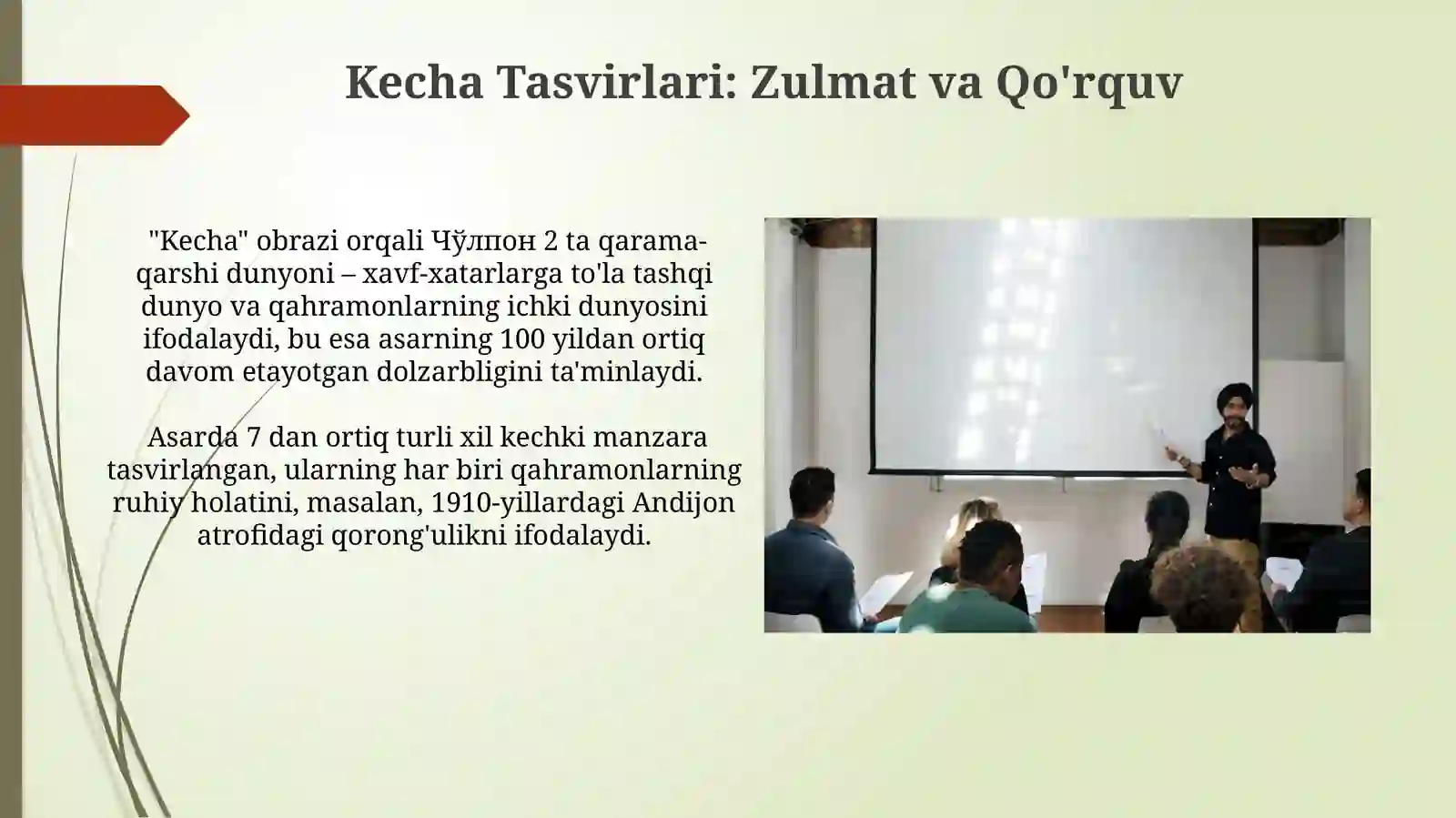 Kecha Tasvirlari: Zulmat va Qo'rquv

"Kecha" obrazi orqali Чўлпон 2 ta qarama-qarshi dunyoni – xavf-xatarlarga to'la tashqi dunyo va qahramonlarning ichki dunyosini ifodalaydi, bu esa asarning 100 yildan ortiq davom etayotgan dolzarbligini ta'minlaydi.

Asarda 7 dan ortiq turli xil kechki manzara tasvirlangan, ularning har biri qahramonlarning ruhiy holatini, masalan, 1910-yillardagi Andijon atrofidagi qorong'ulikni ifodalaydi.